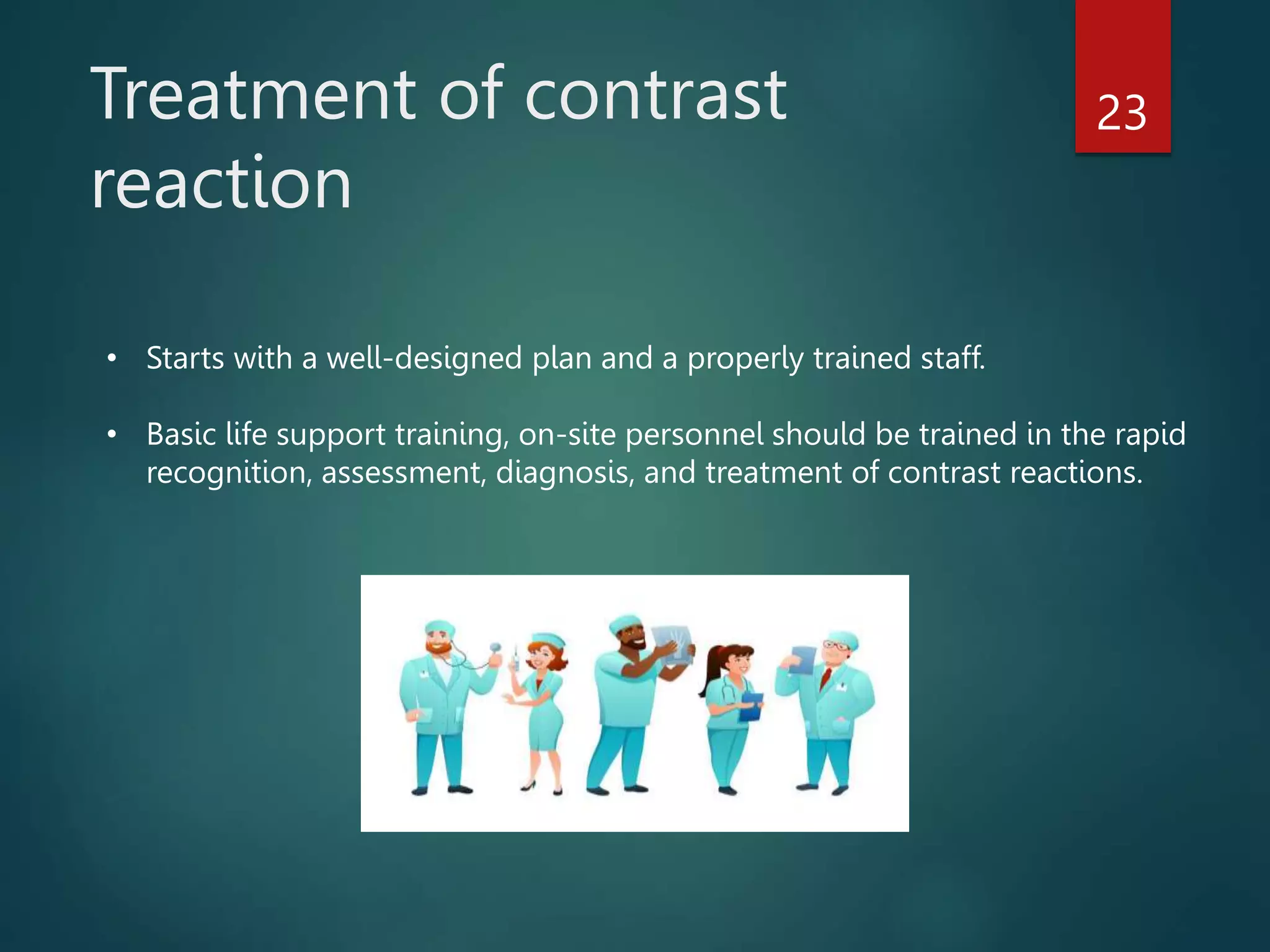 Treatment of contrast reaction

23

• Starts with a well-designed plan and a properly trained staff.

• Basic life support training, on-site personnel should be trained in the rapid recognition, assessment, diagnosis, and treatment of contrast reactions.